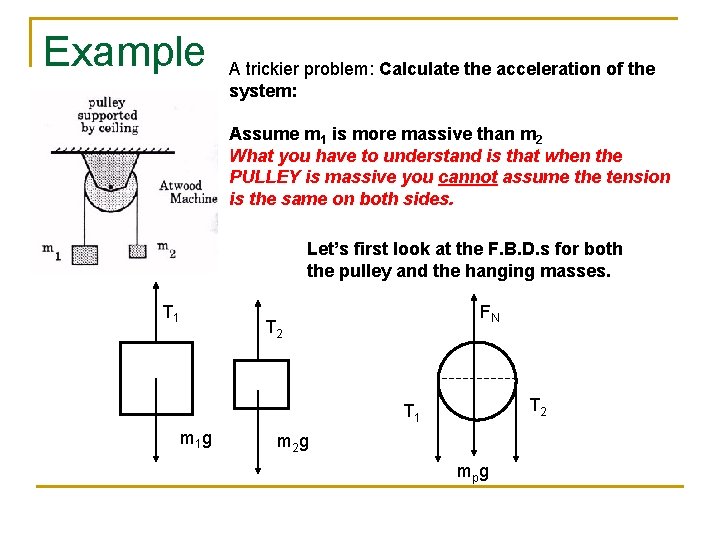 Example

A trickier problem: Calculate the acceleration of the system:

Assume $m_1$ is more massive than $m_2$

What you have to understand is that when the PULLEY is massive you cannot assume the tension is the same on both sides.

pulley supported by ceiling

Atwood Machine

$m_1$ $m_2$

Let's first look at the F.B.D.s for both the pulley and the hanging masses.

$T_1$

$m_1g$

$T_2$

$m_2g$

$F_N$

$T_1$

$T_2$

$m_pg$